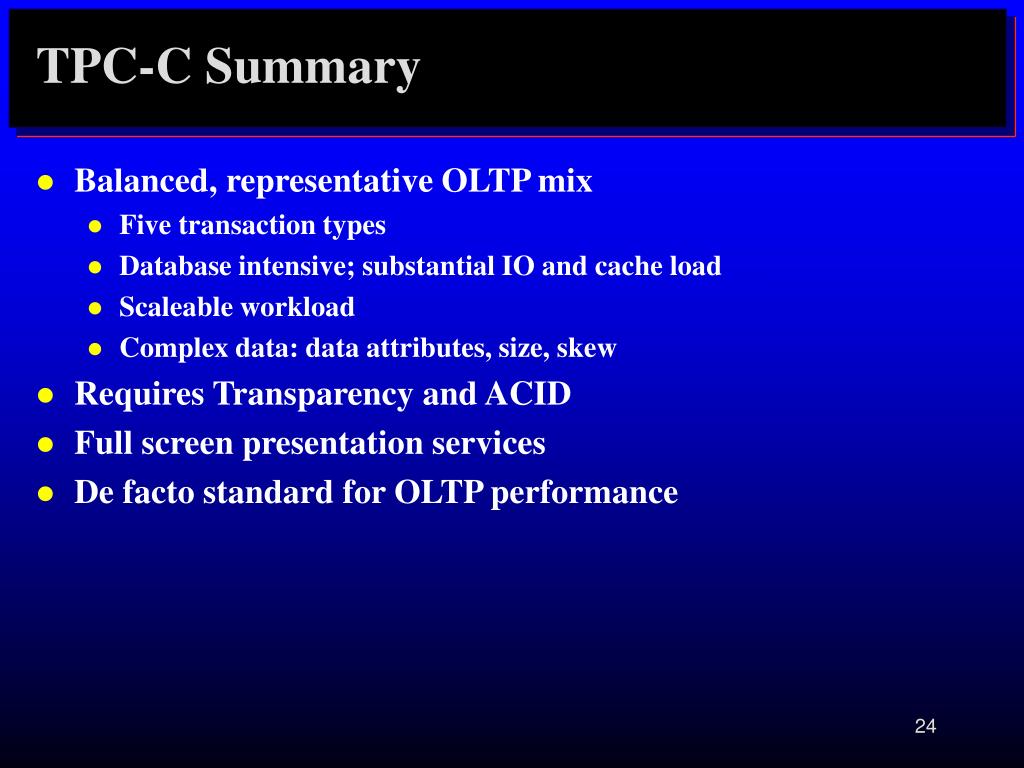 TPC-C Summary

- Balanced, representative OLTP mix
  - Five transaction types
  - Database intensive; substantial IO and cache load
  - Scaleable workload
  - Complex data: data attributes, size, skew
- Requires Transparency and ACID
- Full screen presentation services
- De facto standard for OLTP performance

24